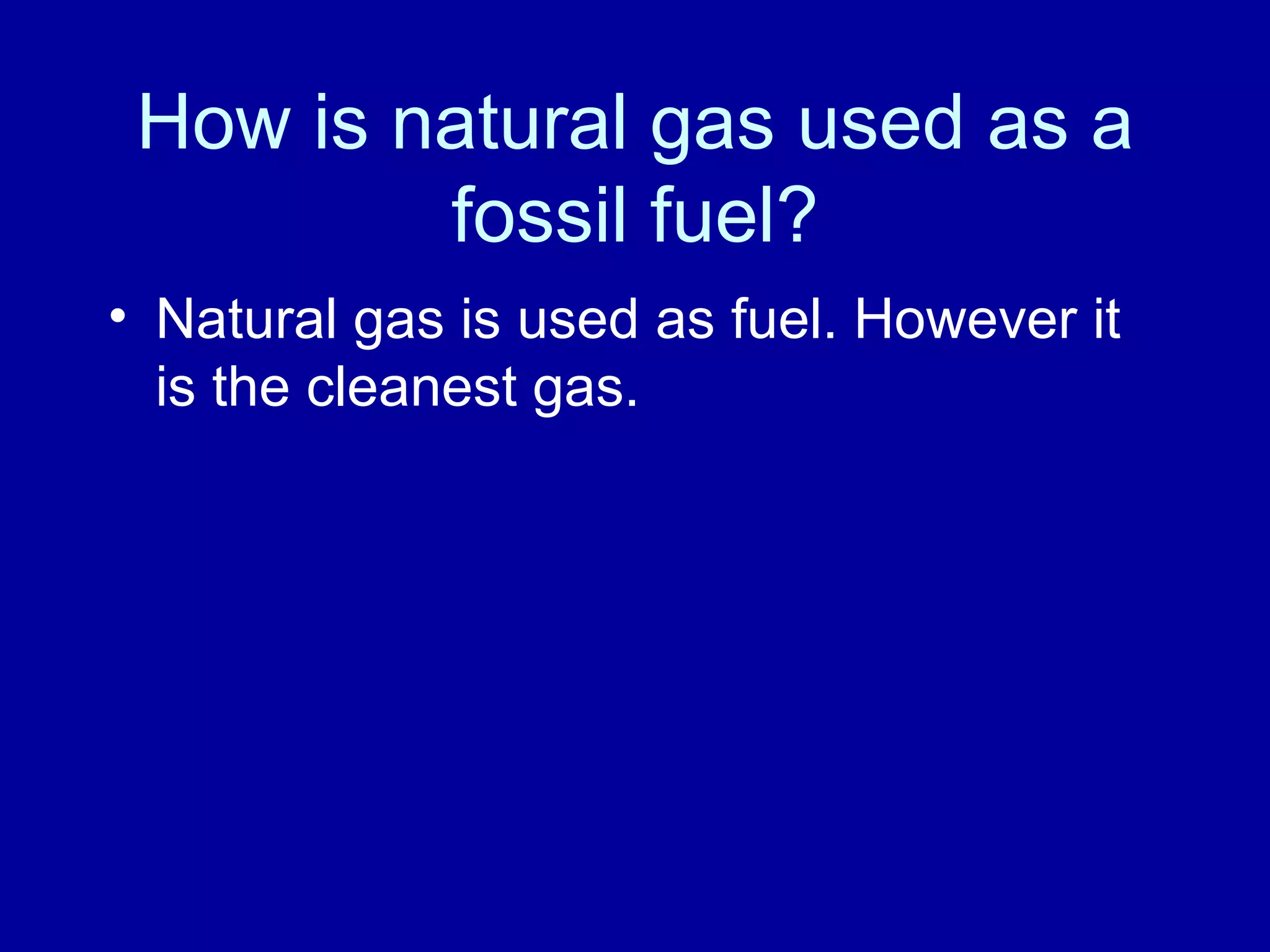 How is natural gas used as a fossil fuel?

• Natural gas is used as fuel. However it is the cleanest gas.